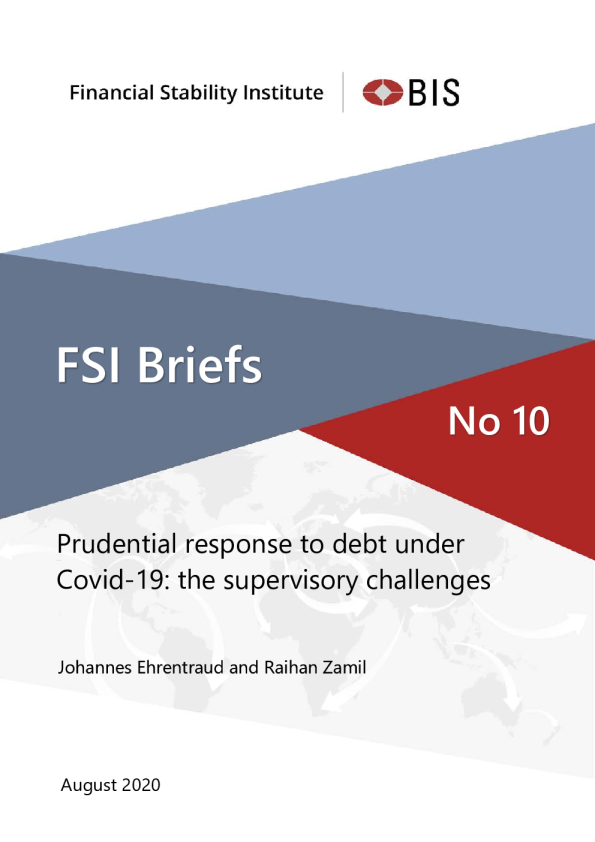 Financial Stability Institute

BIS

FSI Briefs

No 10

Prudential response to debt under Covid-19: the supervisory challenges

Johannes Ehrentraud and Raihan Zamil

August 2020